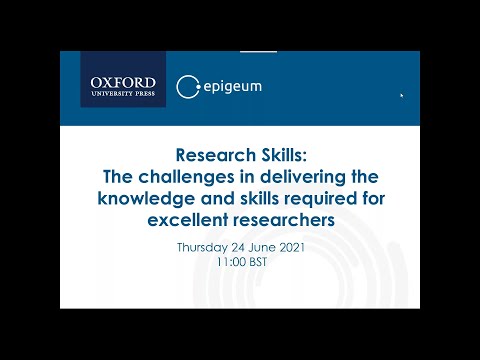 OXFORD
UNIVERSITY PRESS

epigeum

Research Skills:
The challenges in delivering the knowledge and skills required for excellent researchers

Thursday 24 June 2021
11:00 BST